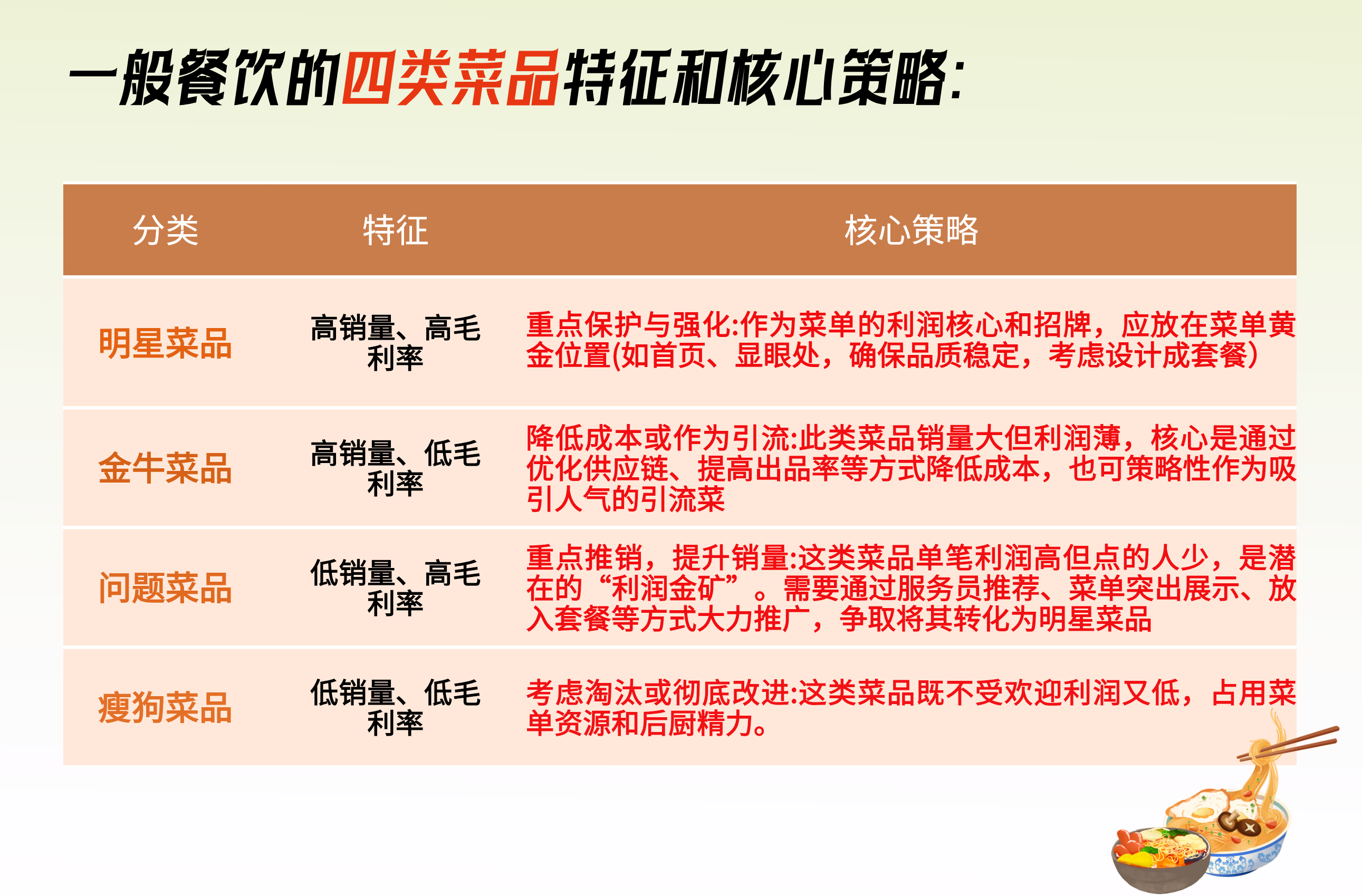 一般餐饮的四类菜品特征和核心策略:

| 分类 | 特征 | 核心策略 |
|---|---|---|
| 明星菜品 | 高销量、高毛利率 | 重点保护与强化:作为菜单的利润核心和招牌，应放在菜单黄金位置(如首页、显眼处，确保品质稳定，考虑设计成套餐) |
| 金牛菜品 | 高销量、低毛利率 | 降低成本或作为引流:此类菜品销量大但利润薄，核心是通过优化供应链、提高出品率等方式降低成本，也可策略性作为吸引人气的引流菜 |
| 问题菜品 | 低销量、高毛利率 | 重点推销，提升销量:这类菜品单笔利润高但点的人少，是潜在的“利润金矿”。需要通过服务员推荐、菜单突出展示、放入套餐等方式大力推广，争取将其转化为明星菜品 |
| 瘦狗菜品 | 低销量、低毛利率 | 考虑淘汰或彻底改进:这类菜品既不受欢迎利润又低，占用菜单资源和后厨精力。 |